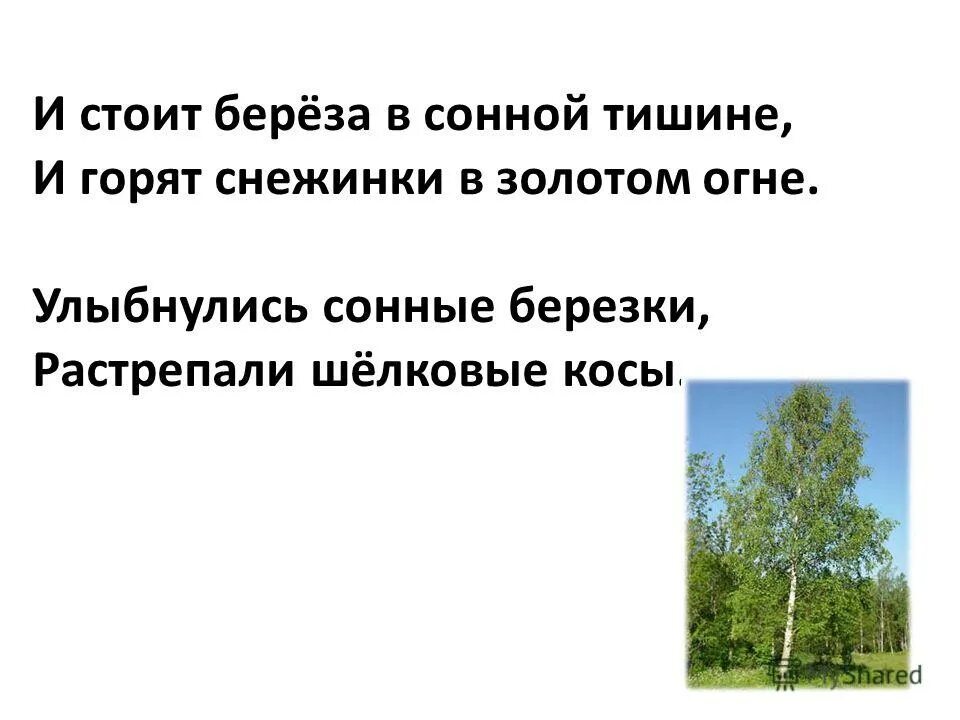 И стоит берёза в сонной тишине,
И горят снежинки в золотом огне.

Улыбнулись сонные березки,
Растрепали шёлковые косы.

MyShared